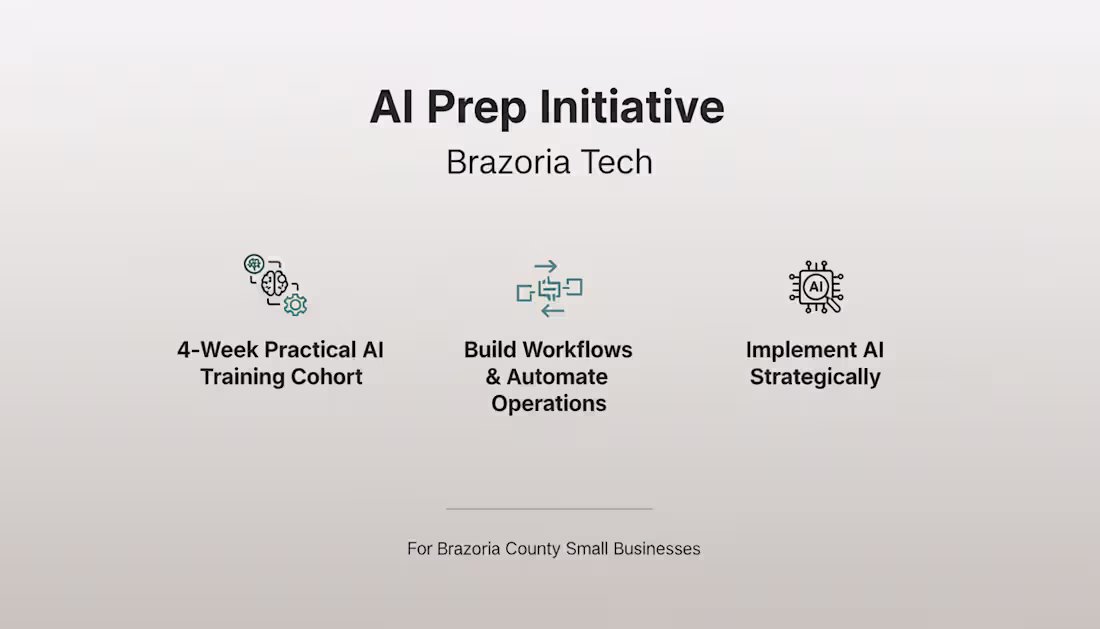 AI Prep Initiative

Brazoria Tech

4-Week Practical AI Training Cohort

Build Workflows & Automate Operations

AI

Implement AI Strategically

For Brazoria County Small Businesses